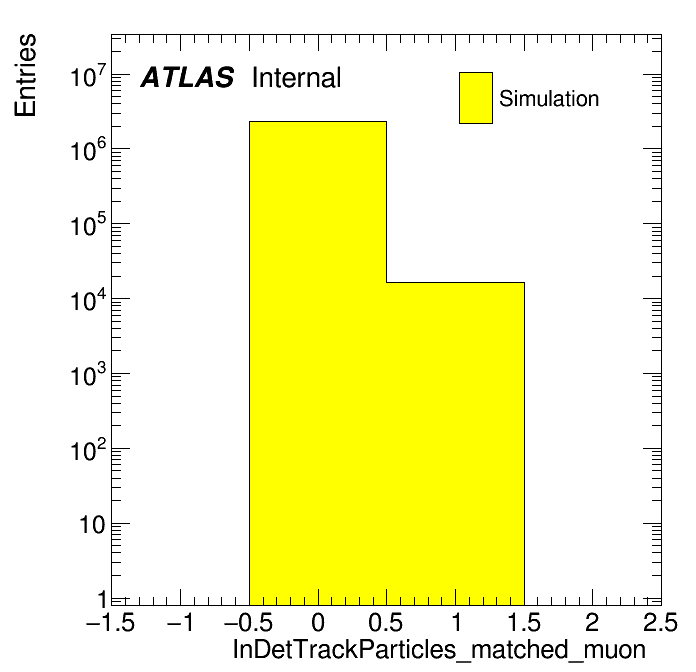 Entries

ATLAS Internal

Simulation

$10^7$
$10^6$
$10^5$
$10^4$
$10^3$
$10^2$
10
1

−1.5 −1 −0.5 0 0.5 1 1.5 2 2.5

InDetTrackParticles_matched_muon